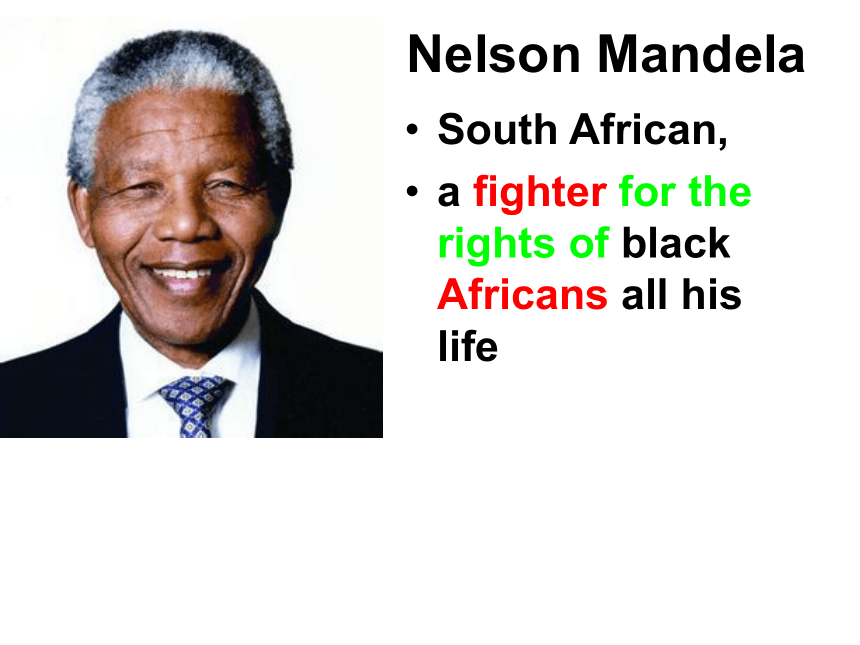 Nelson Mandela

• South African,
• a fighter for the rights of black Africans all his life